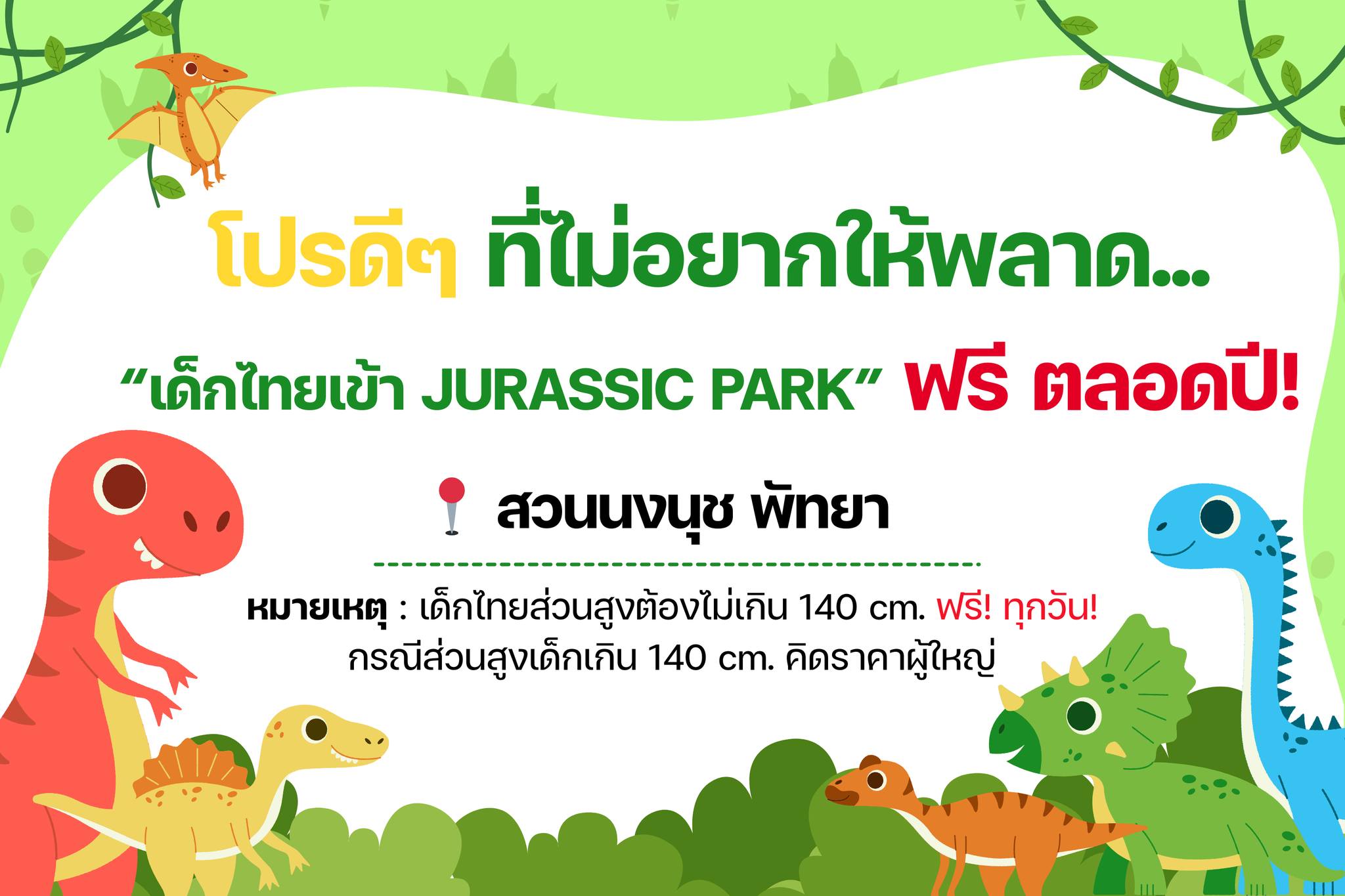 โปรดีๆ ที่ไม่อยากให้พลาด...

“เด็กไทยเข้า JURASSIC PARK” ฟรี ตลอดปี!

สวนนงนุช พัทยา

หมายเหตุ : เด็กไทยส่วนสูงต้องไม่เกิน 140 cm. ฟรี! ทุกวัน!
กรณีส่วนสูงเด็กเกิน 140 cm. คิดราคาผู้ใหญ่